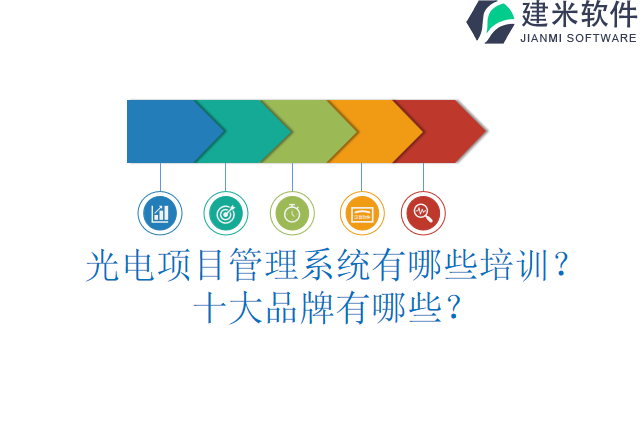 建米软件
JIANMI SOFTWARE

光电项目管理系统有哪些培训？
十大品牌有哪些？